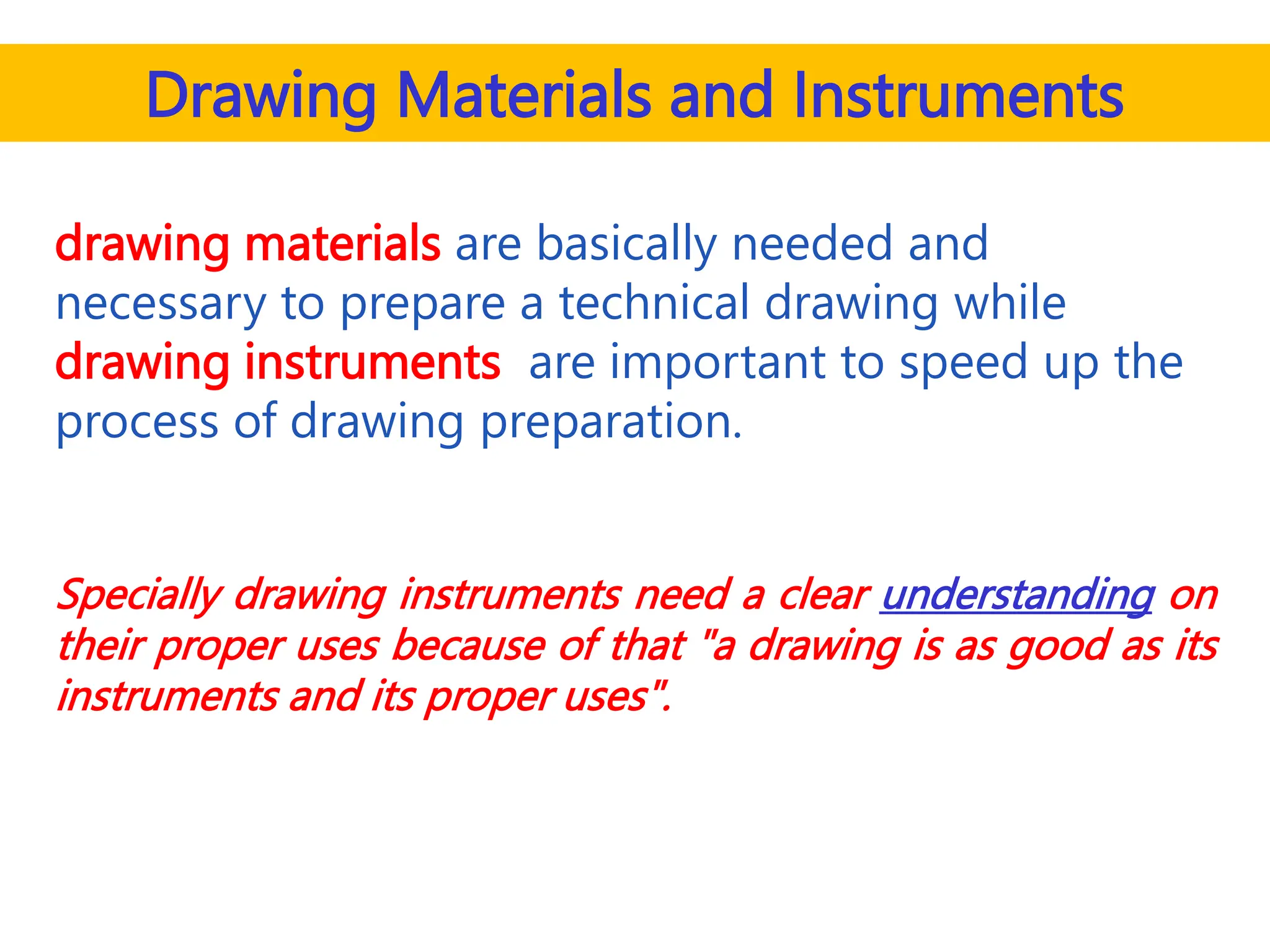 Drawing Materials and Instruments

drawing materials are basically needed and necessary to prepare a technical drawing while drawing instruments are important to speed up the process of drawing preparation.

Specially drawing instruments need a clear understanding on their proper uses because of that "a drawing is as good as its instruments and its proper uses".